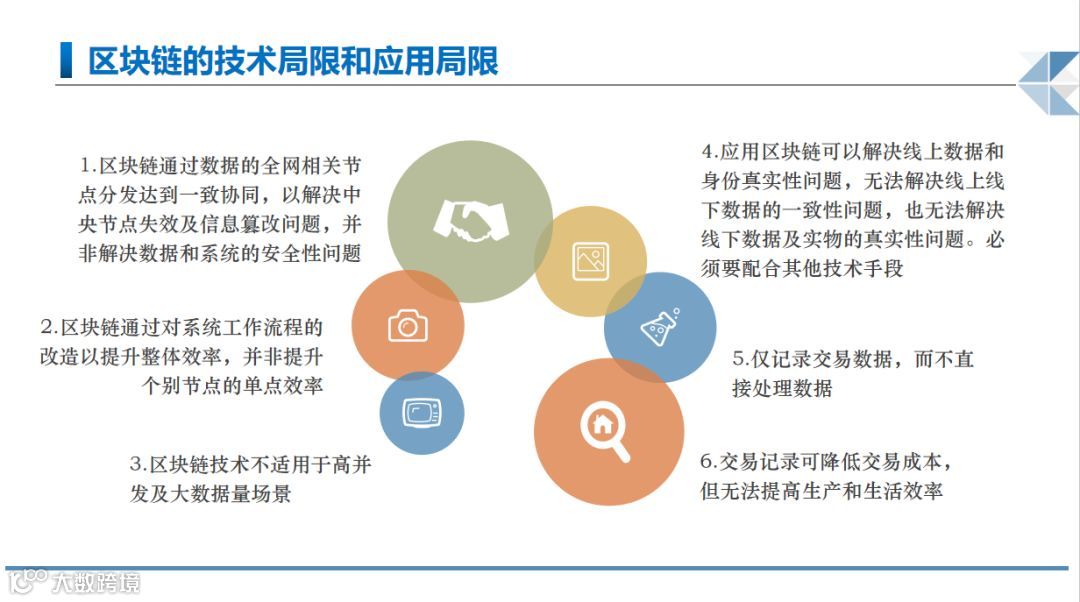 区块链的技术局限和应用局限

1.区块链通过数据的全网相关节点分发达到一致协同，以解决中央节点失效及信息篡改问题，并非解决数据和系统的安全性问题

2.区块链通过对系统工作流程的改造以提升整体效率，并非提升个别节点的单点效率

3.区块链技术不适用于高并发及大数据量场景

4.应用区块链可以解决线上数据和身份真实性问题，无法解决线上线下数据的一致性问题，也无法解决线下数据及实物的真实性问题。必须要配合其他技术手段

5.仅记录交易数据，而不直接处理数据

6.交易记录可降低交易成本，但无法提高生产和生活效率

大数跨境